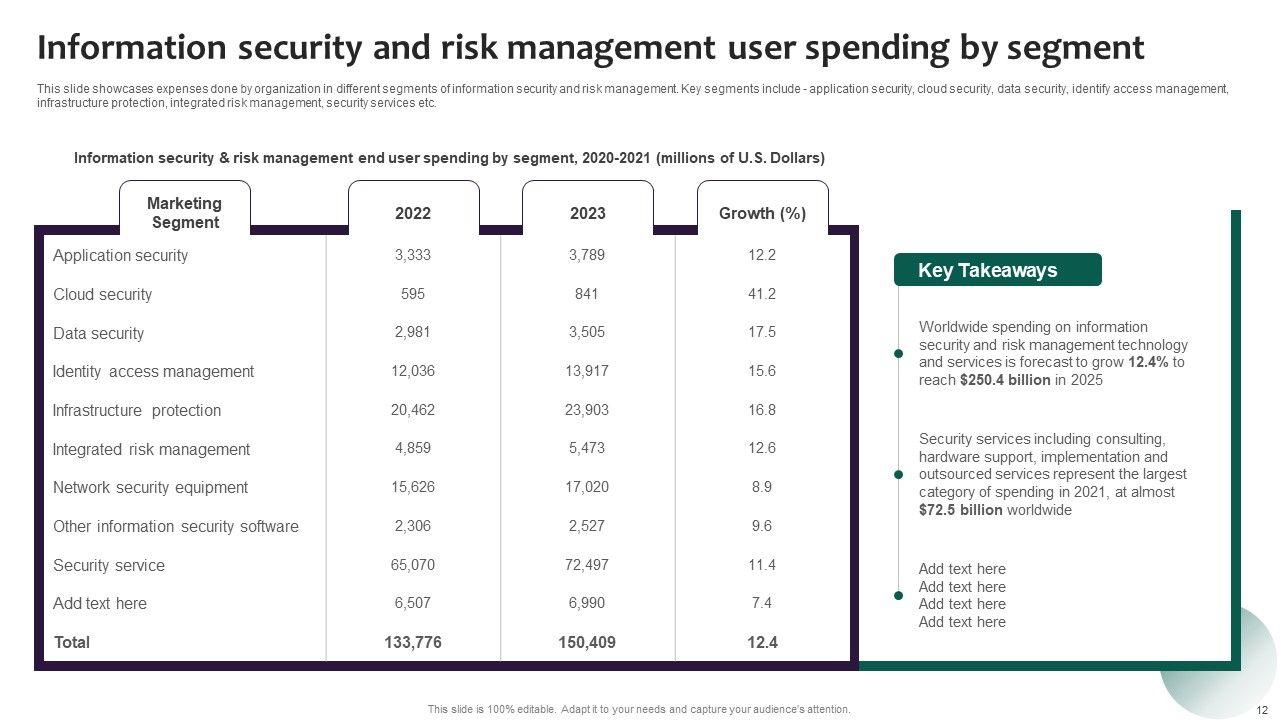 Information security and risk management user spending by segment

This slide showcases expenses done by organization in different segments of information security and risk management. Key segments include - application security, cloud security, data security, identify access management, infrastructure protection, integrated risk management, security services etc.

Information security & risk management end user spending by segment, 2020-2021 (millions of U.S. Dollars)

| Marketing Segment | 2022 | 2023 | Growth (%) |
|---|---|---|---|
| Application security | 3,333 | 3,789 | 12.2 |
| Cloud security | 595 | 841 | 41.2 |
| Data security | 2,981 | 3,505 | 17.5 |
| Identity access management | 12,036 | 13,917 | 15.6 |
| Infrastructure protection | 20,462 | 23,903 | 16.8 |
| Integrated risk management | 4,859 | 5,473 | 12.6 |
| Network security equipment | 15,626 | 17,020 | 8.9 |
| Other information security software | 2,306 | 2,527 | 9.6 |
| Security service | 65,070 | 72,497 | 11.4 |
| Add text here | 6,507 | 6,990 | 7.4 |
| Total | 133,776 | 150,409 | 12.4 |

Key Takeaways

Worldwide spending on information security and risk management technology and services is forecast to grow 12.4% to reach $250.4 billion in 2025

Security services including consulting, hardware support, implementation and outsourced services represent the largest category of spending in 2021, at almost $72.5 billion worldwide

Add text here
Add text here
Add text here
Add text here

This slide is 100% editable. Adapt it to your needs and capture your audience's attention.

12